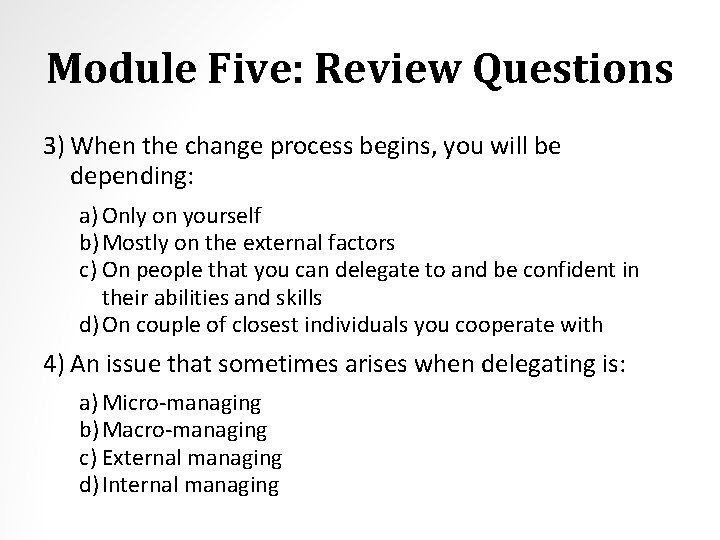 Module Five: Review Questions

3) When the change process begins, you will be depending:

a) Only on yourself
b) Mostly on the external factors
c) On people that you can delegate to and be confident in their abilities and skills
d) On couple of closest individuals you cooperate with

4) An issue that sometimes arises when delegating is:

a) Micro-managing
b) Macro-managing
c) External managing
d) Internal managing